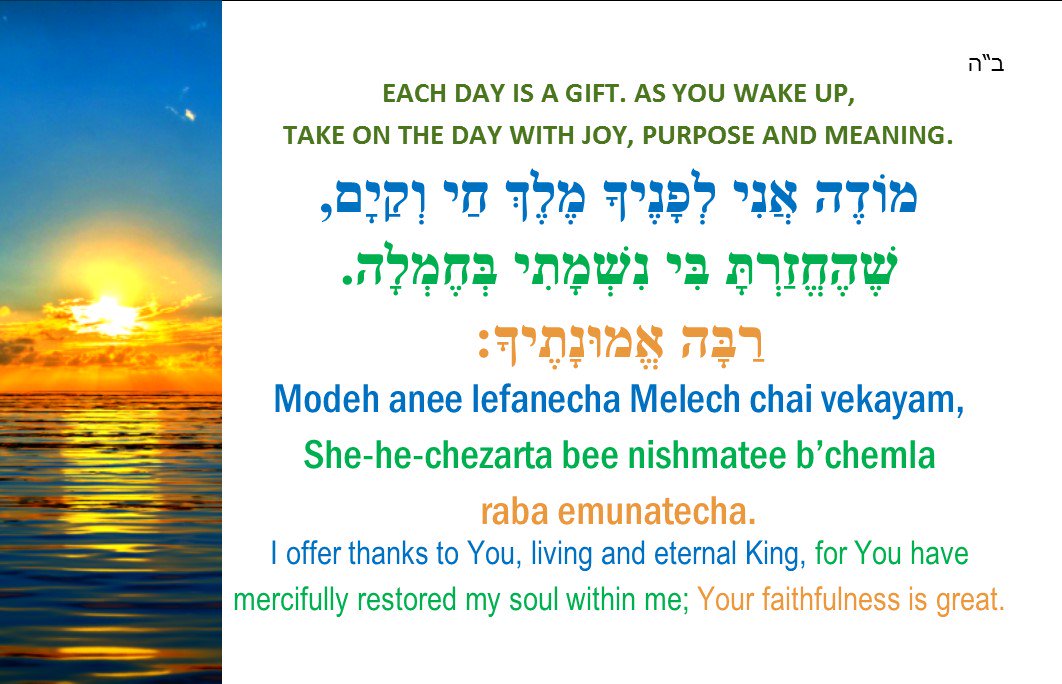 ב"ה

EACH DAY IS A GIFT. AS YOU WAKE UP,
TAKE ON THE DAY WITH JOY, PURPOSE AND MEANING.

מוֹדֶה אֲנִי לְפָנֶיךָ מֶלֶךְ חַי וְקַיָּם,
שֶׁהֶחֱזַרְתָּ בִּי נִשְׁמָתִי בְּחֶמְלָה.
רַבָּה אֱמוּנָתֶיךָ:

Modeh anee lefanecha Melech chai vekayam,
She-he-chezarta bee nishmatee b'chemla
raba emunatecha.

I offer thanks to You, living and eternal King, for You have mercifully restored my soul within me; Your faithfulness is great.